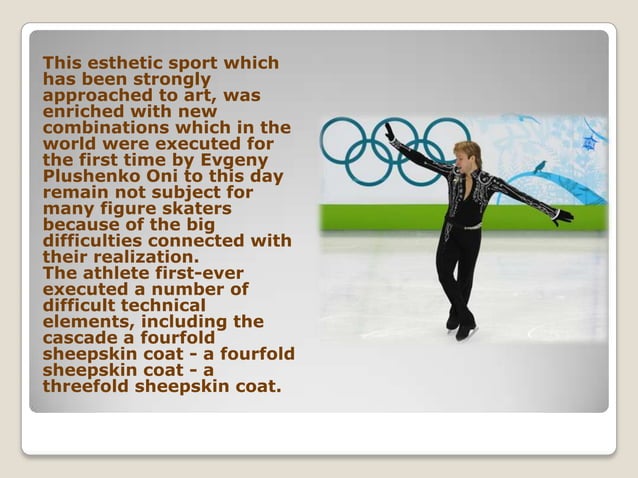 This esthetic sport which has been strongly approached to art, was enriched with new combinations which in the world were executed for the first time by Evgeny Plushenko Oni to this day remain not subject for many figure skaters because of the big difficulties connected with their realization.
The athlete first-ever executed a number of difficult technical elements, including the cascade a fourfold sheepskin coat - a fourfold sheepskin coat - a threefold sheepskin coat.